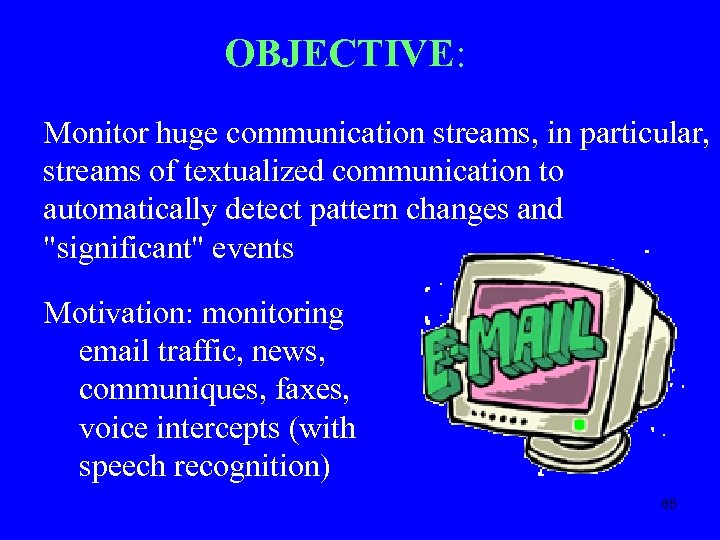 OBJECTIVE:

Monitor huge communication streams, in particular, streams of textualized communication to automatically detect pattern changes and "significant" events

Motivation: monitoring email traffic, news, communiques, faxes, voice intercepts (with speech recognition)

E-MAIL

65